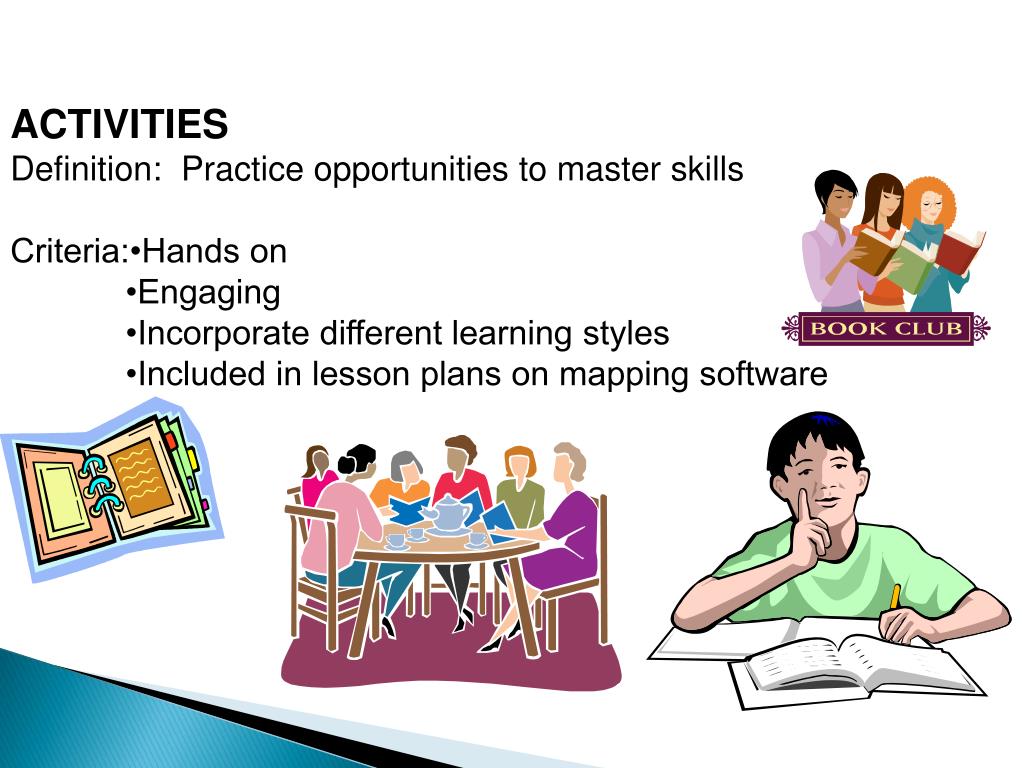 ACTIVITIES
Definition: Practice opportunities to master skills

Criteria:•Hands on
•Engaging
•Incorporate different learning styles
•Included in lesson plans on mapping software

BOOK CLUB